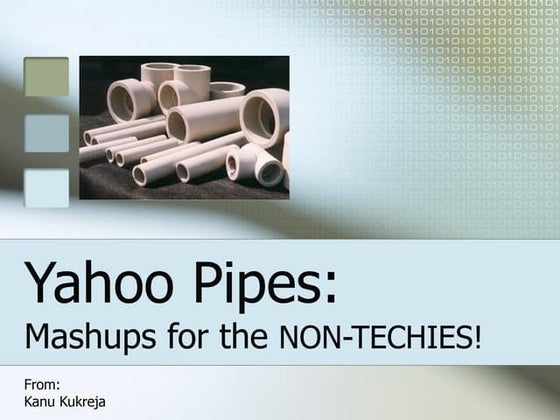 Yahoo Pipes:
Mashups for the NON-TECHIES!

From:
Kanu Kukreja